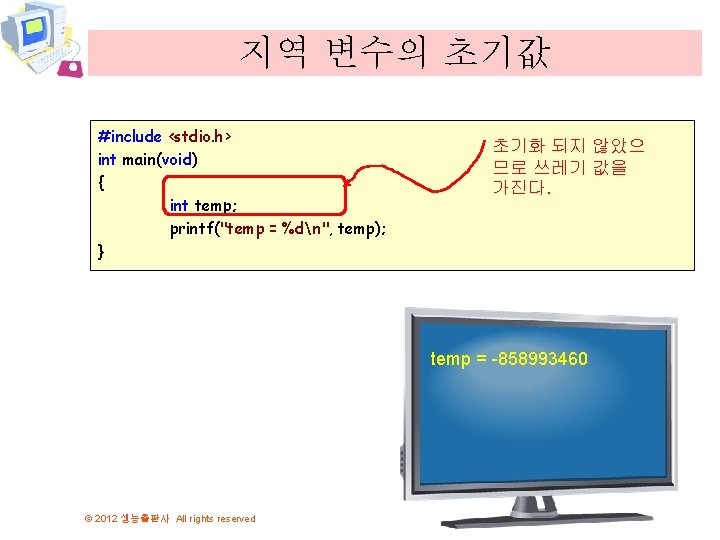 지역 변수의 초기값

#include <stdio.h>
int main(void)
{
	int temp;
	printf("temp = %d\n", temp);
}

초기화 되지 않았으므로 쓰레기 값을 가진다.

temp = -858993460

© 2012 생능출판사 All rights reserved